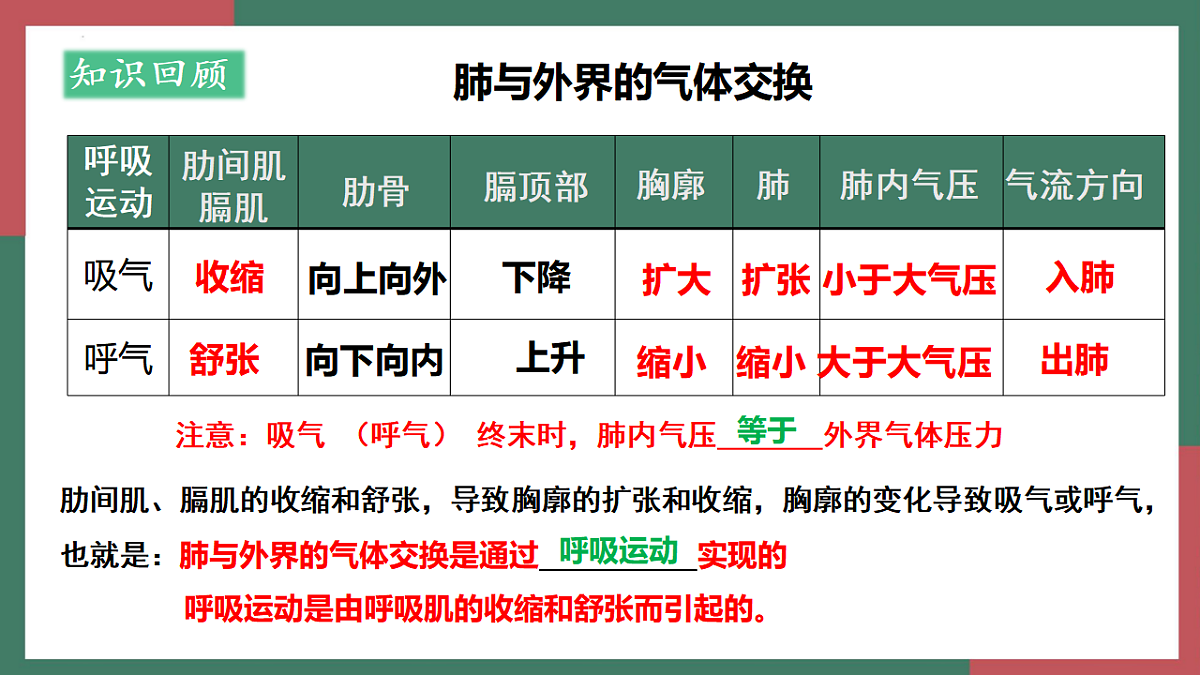 知识回顾

肺与外界的气体交换

| 呼吸运动 | 肋间肌膈肌 | 肋骨 | 膈顶部 | 胸廓 | 肺 | 肺内气压 | 气流方向 |
|---|---|---|---|---|---|---|---|
| 吸气 | 收缩 | 向上向外 | 下降 | 扩大 | 扩张 | 小于大气压 | 入肺 |
| 呼气 | 舒张 | 向下向内 | 上升 | 缩小 | 缩小 | 大于大气压 | 出肺 |

注意：吸气 （呼气） 终末时，肺内气压 等于 外界气体压力

肋间肌、膈肌的收缩和舒张，导致胸廓的扩张和收缩，胸廓的变化导致吸气或呼气，也就是：肺与外界的气体交换是通过 呼吸运动 实现的

呼吸运动是由呼吸肌的收缩和舒张而引起的。